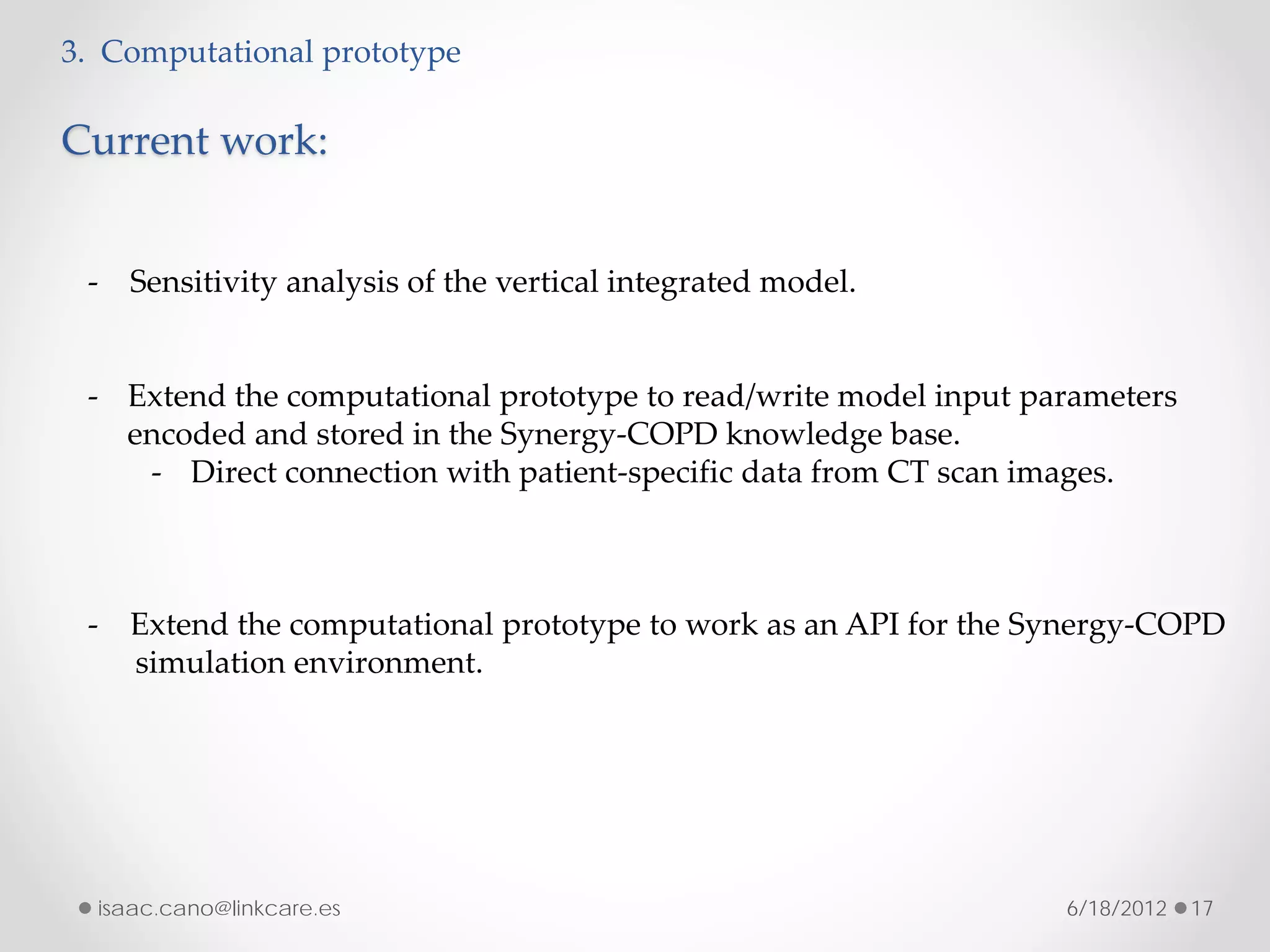 3. Computational prototype

Current work:

- Sensitivity analysis of the vertical integrated model.

- Extend the computational prototype to read/write model input parameters encoded and stored in the Synergy-COPD knowledge base.
  - Direct connection with patient-specific data from CT scan images.

- Extend the computational prototype to work as an API for the Synergy-COPD simulation environment.

isaac.cano@linkcare.es

6/18/2012 17